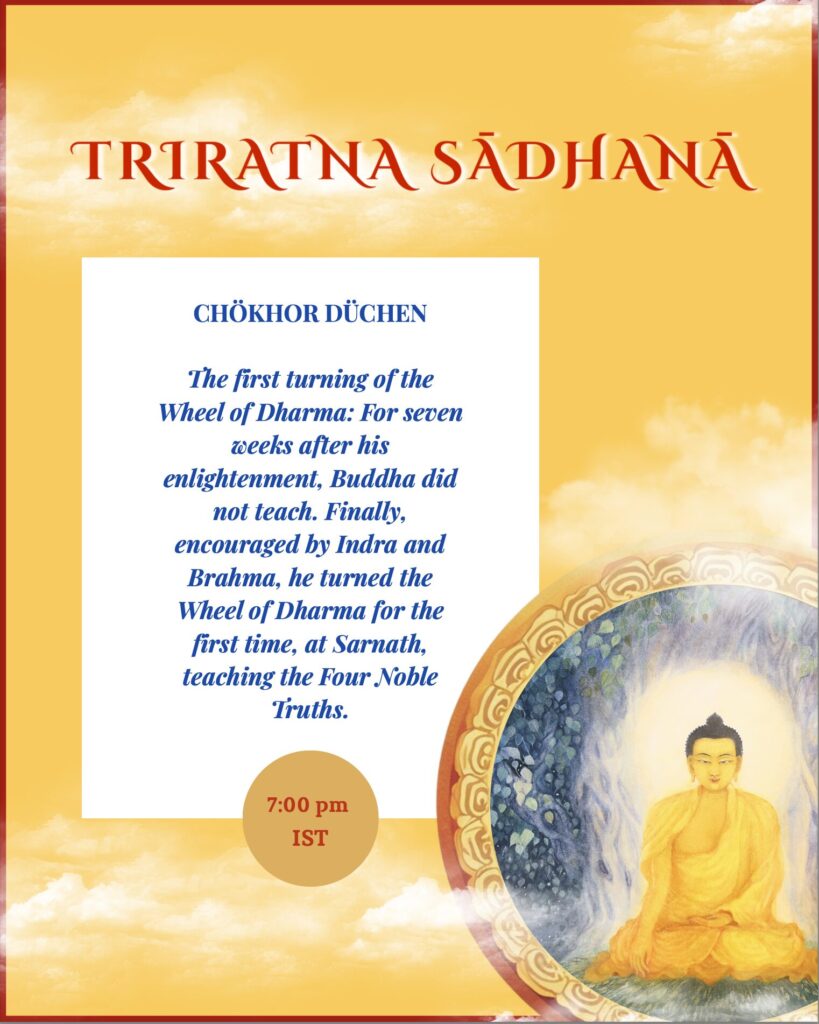 TRIRATNA SĀDHANĀ

CHÖKHOR DÜCHEN

The first turning of the Wheel of Dharma: For seven weeks after his enlightenment, Buddha did not teach. Finally, encouraged by Indra and Brahma, he turned the Wheel of Dharma for the first time, at Sarnath, teaching the Four Noble Truths.

7:00 pm
IST